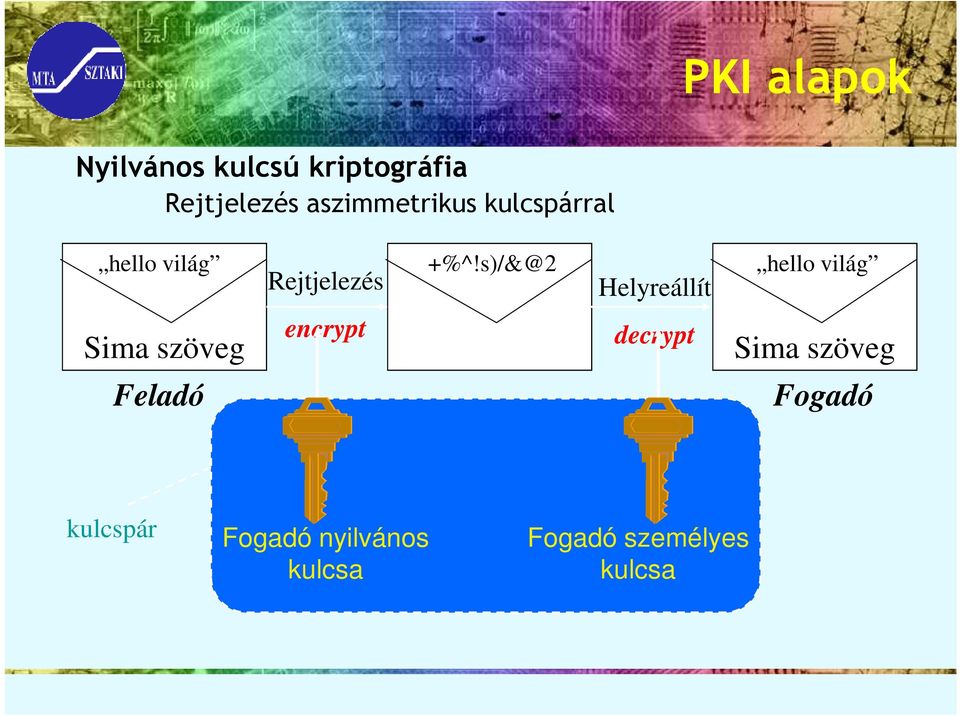 MTA SZTAKI

PKI alapok

Nyilvános kulcsú kriptográfia

Rejtjelezés aszimmetrikus kulcspárral

„hello világ”

Sima szöveg

Feladó

Rejtjelezés

encrypt

+%^!s)/&@2

Helyreállít

decrypt

„hello világ”

Sima szöveg

Fogadó

kulcspár

Fogadó nyilvános kulcsa

Fogadó személyes kulcsa